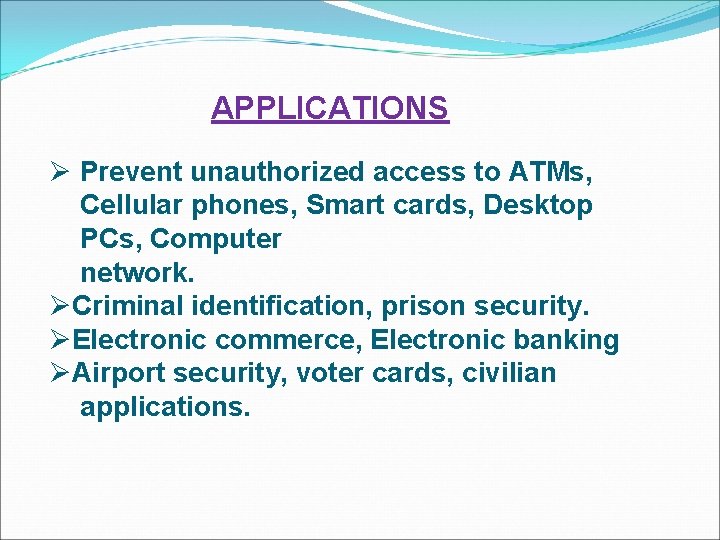 APPLICATIONS

➢ Prevent unauthorized access to ATMs, Cellular phones, Smart cards, Desktop PCs, Computer network.

➢Criminal identification, prison security.

➢Electronic commerce, Electronic banking

➢Airport security, voter cards, civilian applications.